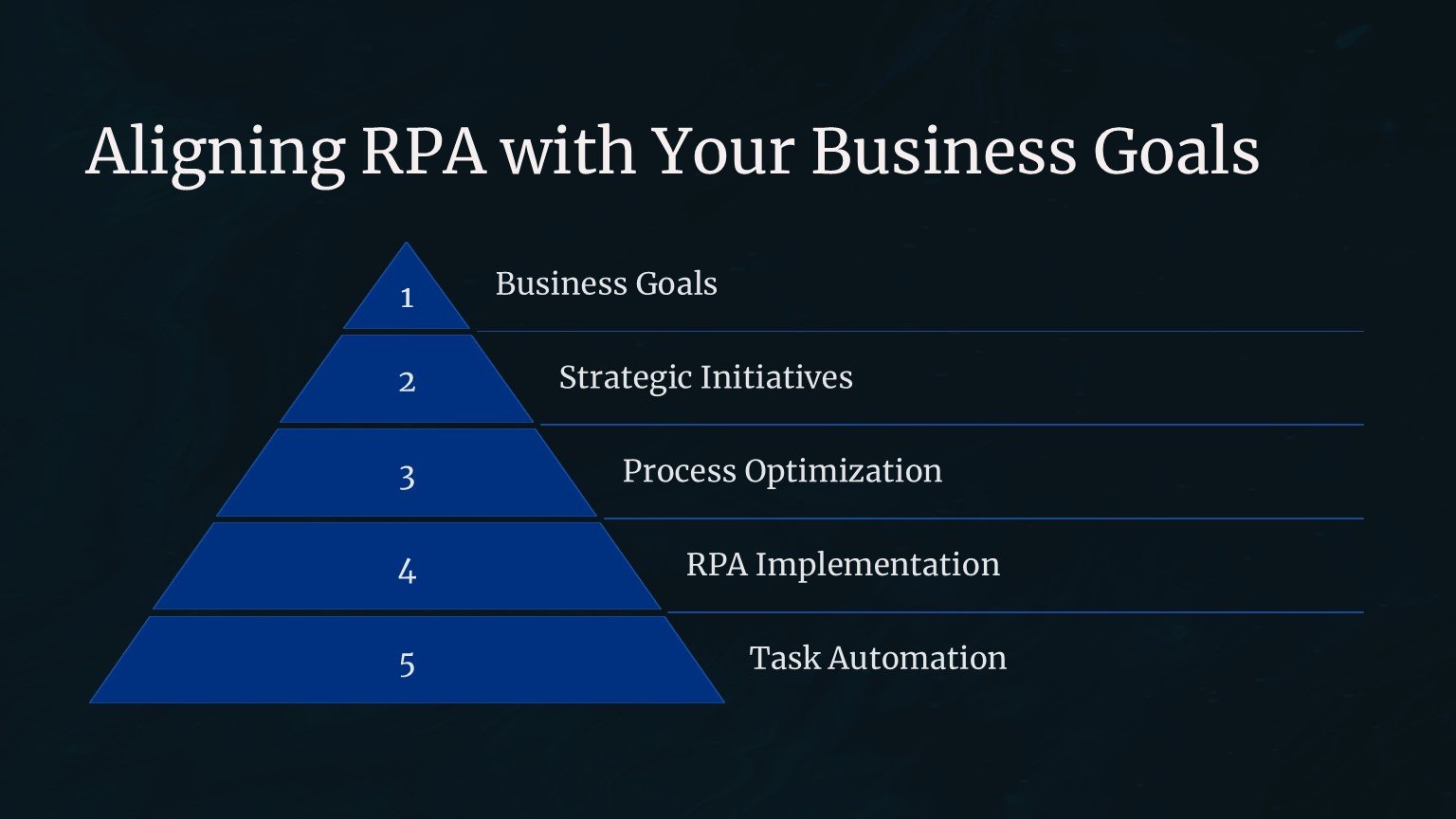 Aligning RPA with Your Business Goals

1
Business Goals

2
Strategic Initiatives

3
Process Optimization

4
RPA Implementation

5
Task Automation